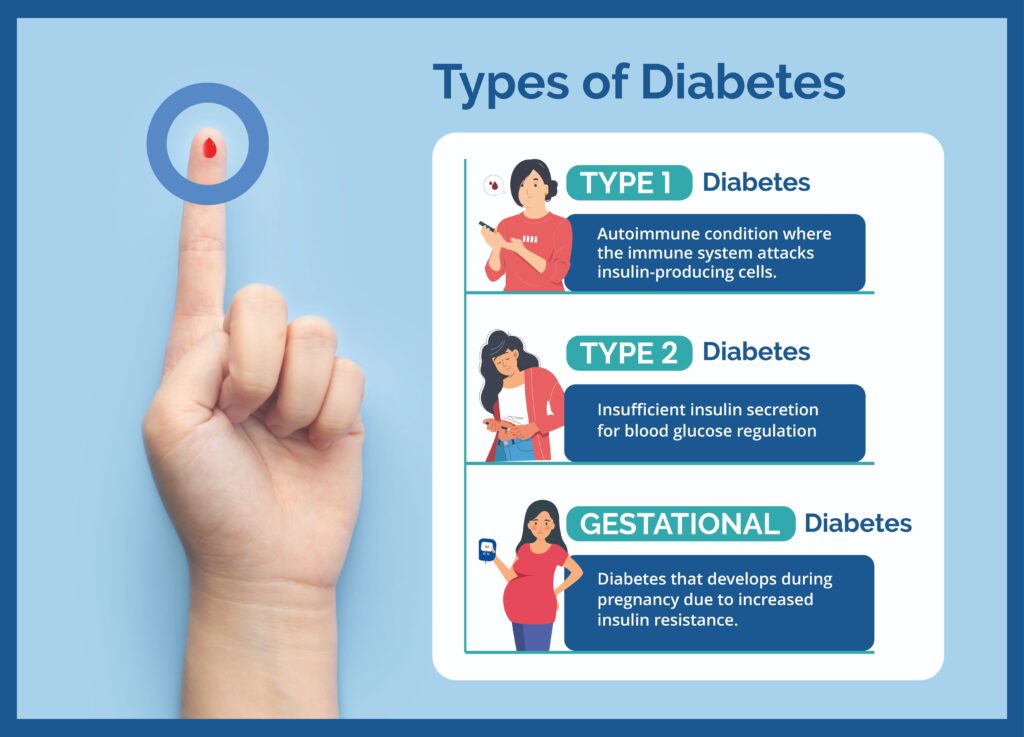 Types of Diabetes

TYPE 1 Diabetes

Autoimmune condition where the immune system attacks insulin-producing cells.

TYPE 2 Diabetes

Insufficient insulin secretion for blood glucose regulation

GESTATIONAL Diabetes

Diabetes that develops during pregnancy due to increased insulin resistance.